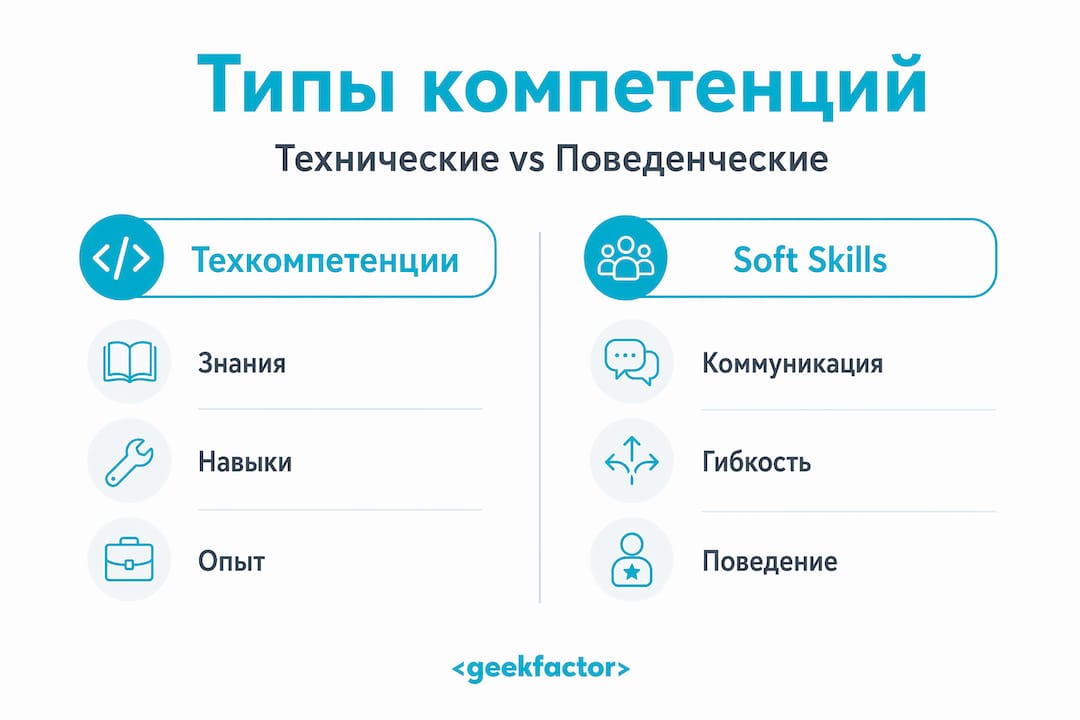 Типы компетенций

Технические vs Поведенческие

Техкомпетенции

Знания

Навыки

Опыт

Soft Skills

Коммуникация

Гибкость

Поведение

<geekfactor>